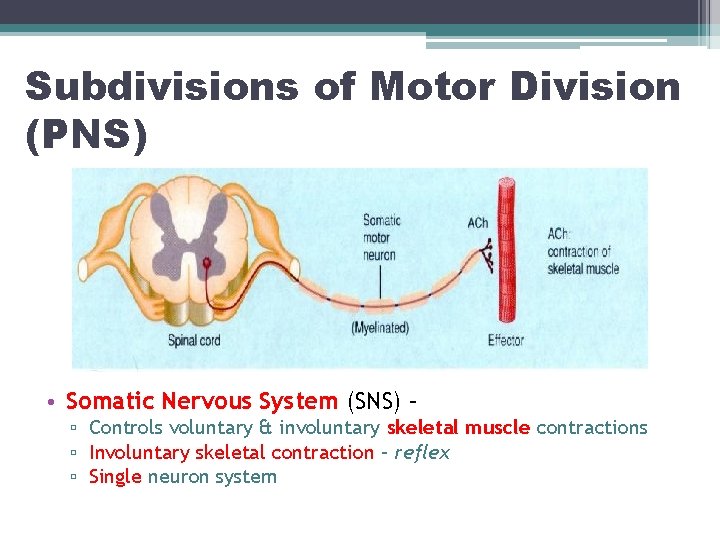 Subdivisions of Motor Division (PNS)

Spinal cord
Somatic motor neuron
(Myelinated)
ACh
Effector
ACh: contraction of skeletal muscle

• Somatic Nervous System (SNS) –
▫ Controls voluntary & involuntary skeletal muscle contractions
▫ Involuntary skeletal contraction – reflex
▫ Single neuron system